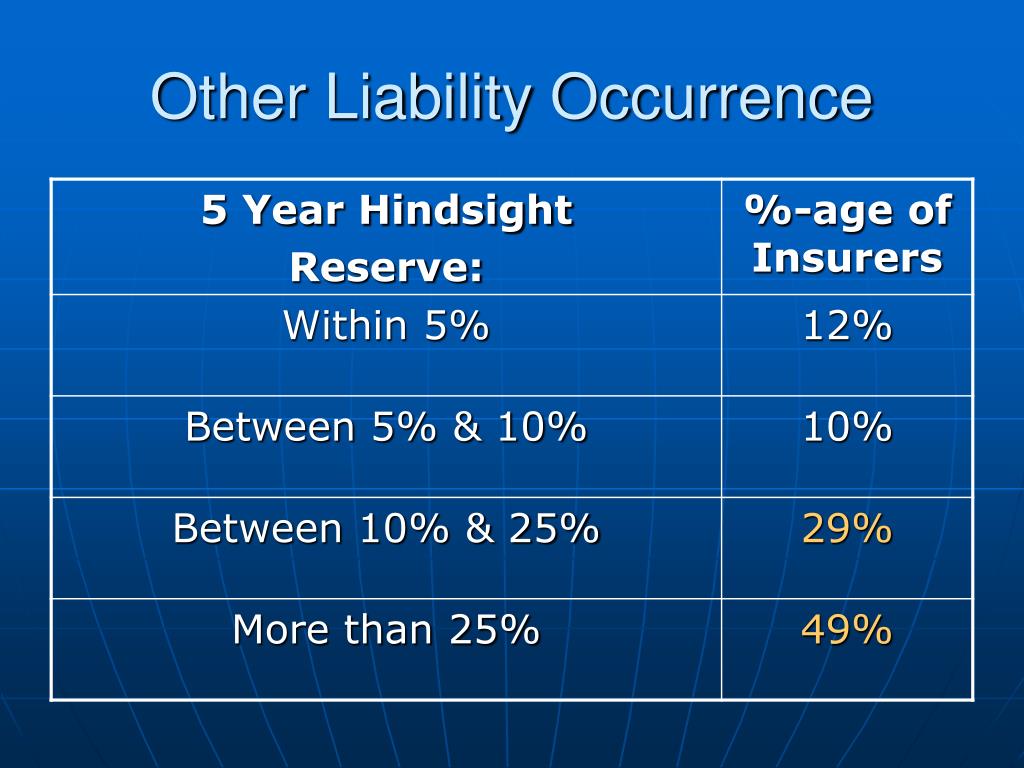 Other Liability Occurrence

| 5 Year Hindsight Reserve: | %-age of Insurers |
|---|---|
| Within 5% | 12% |
| Between 5% & 10% | 10% |
| Between 10% & 25% | 29% |
| More than 25% | 49% |